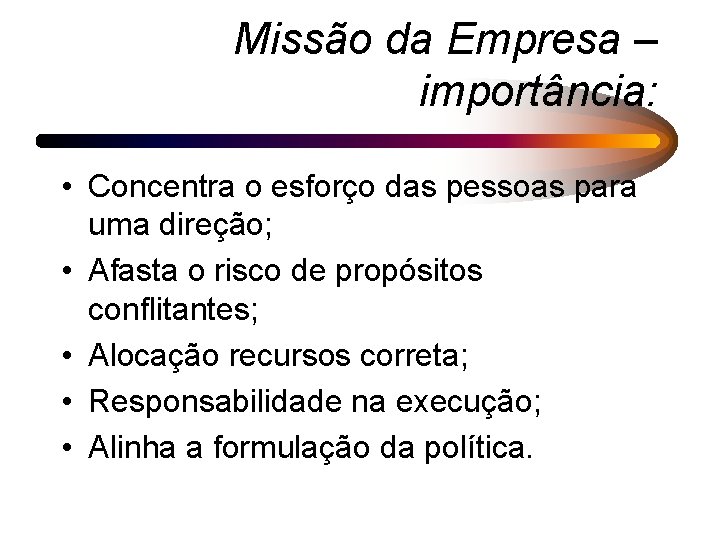 Missão da Empresa – importância:

• Concentra o esforço das pessoas para uma direção;
• Afasta o risco de propósitos conflitantes;
• Alocação recursos correta;
• Responsabilidade na execução;
• Alinha a formulação da política.